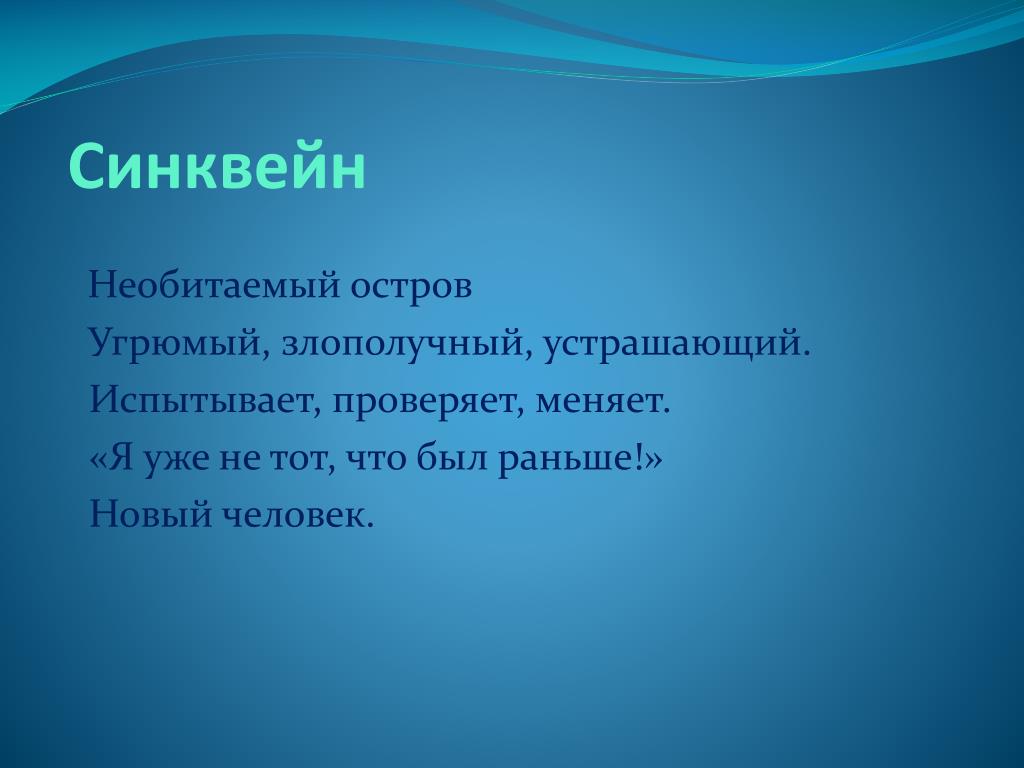 Синквейн

Необитаемый остров
Угрюмый, злополучный, устрашающий.
Испытывает, проверяет, меняет.
«Я уже не тот, что был раньше!»
Новый человек.